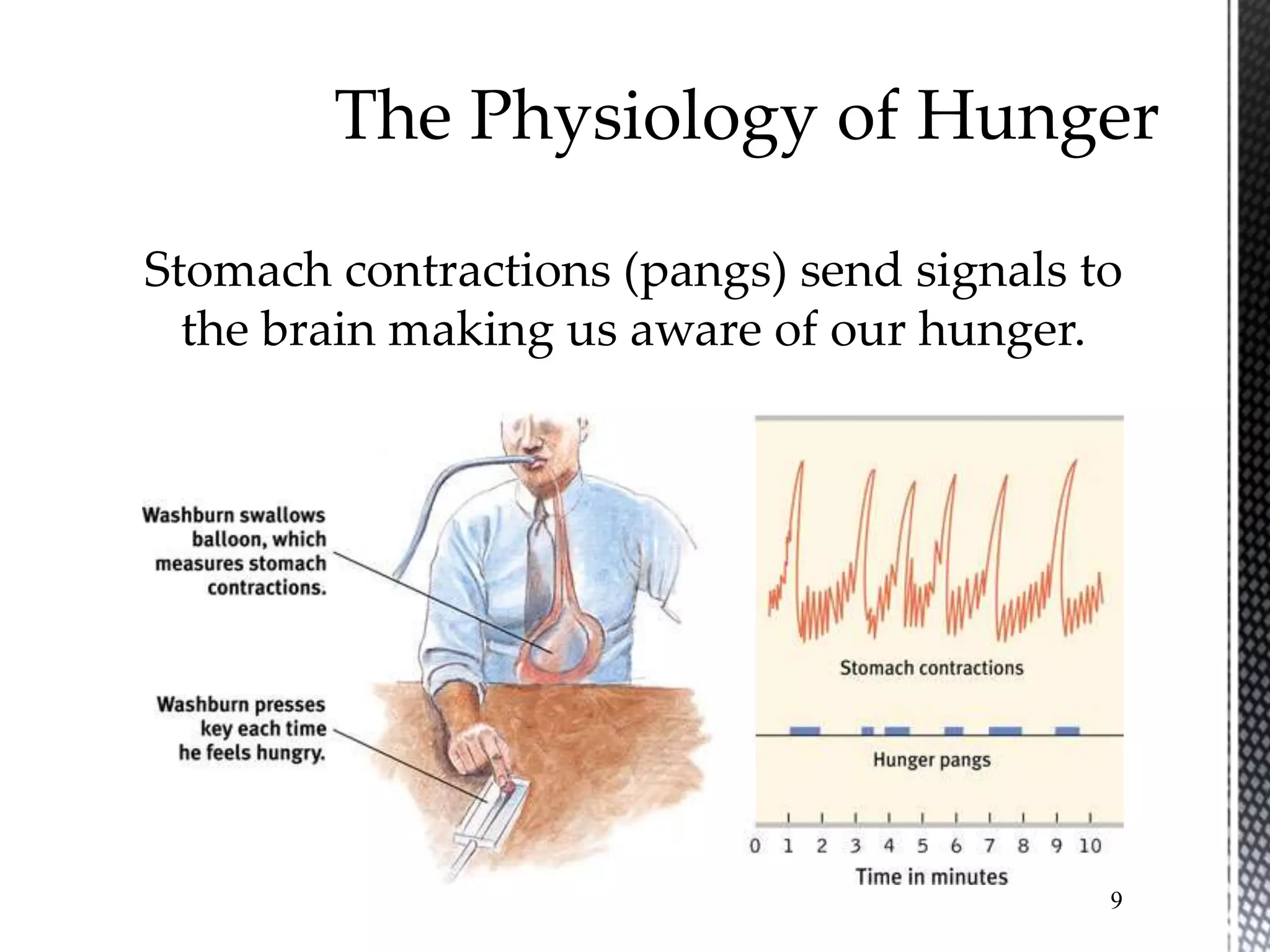 The Physiology of Hunger

Stomach contractions (pangs) send signals to the brain making us aware of our hunger.

Washburn swallows balloon, which measures stomach contractions.

Washburn presses key each time he feels hungry.

Stomach contractions

Hunger pangs

0 1 2 3 4 5 6 7 8 9 10

Time in minutes

9